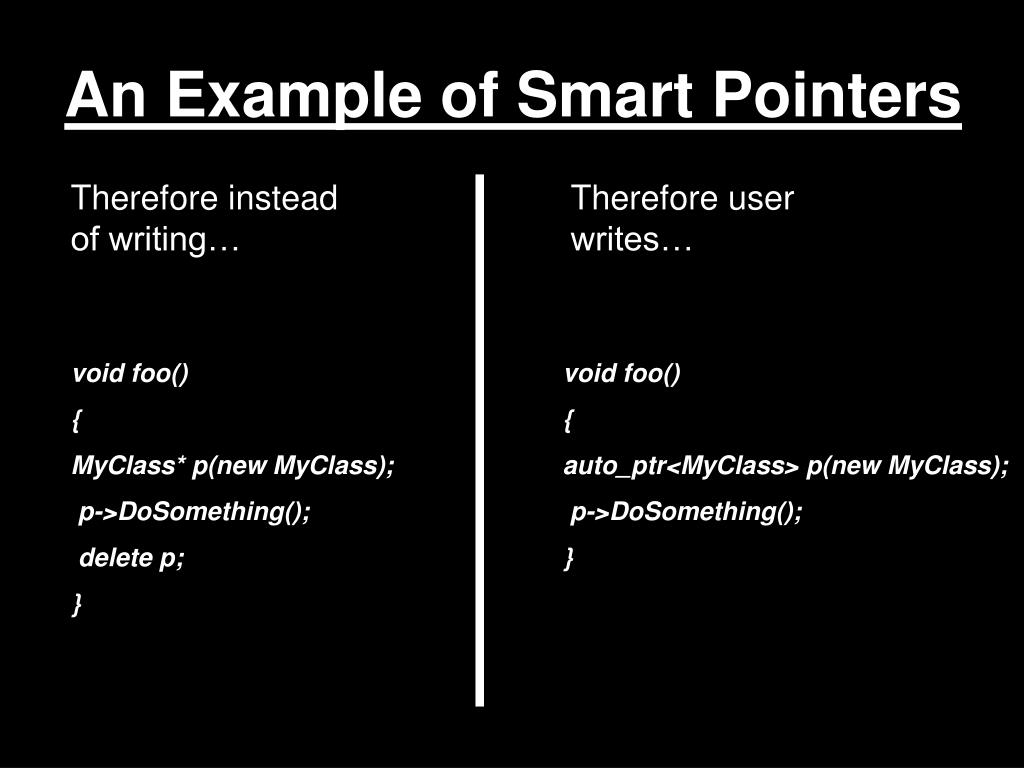 An Example of Smart Pointers

Therefore instead of writing…

void foo()
{
MyClass* p(new MyClass);
p->DoSomething();
delete p;
}

Therefore user writes…

void foo()
{
auto_ptr<MyClass> p(new MyClass);
p->DoSomething();
}